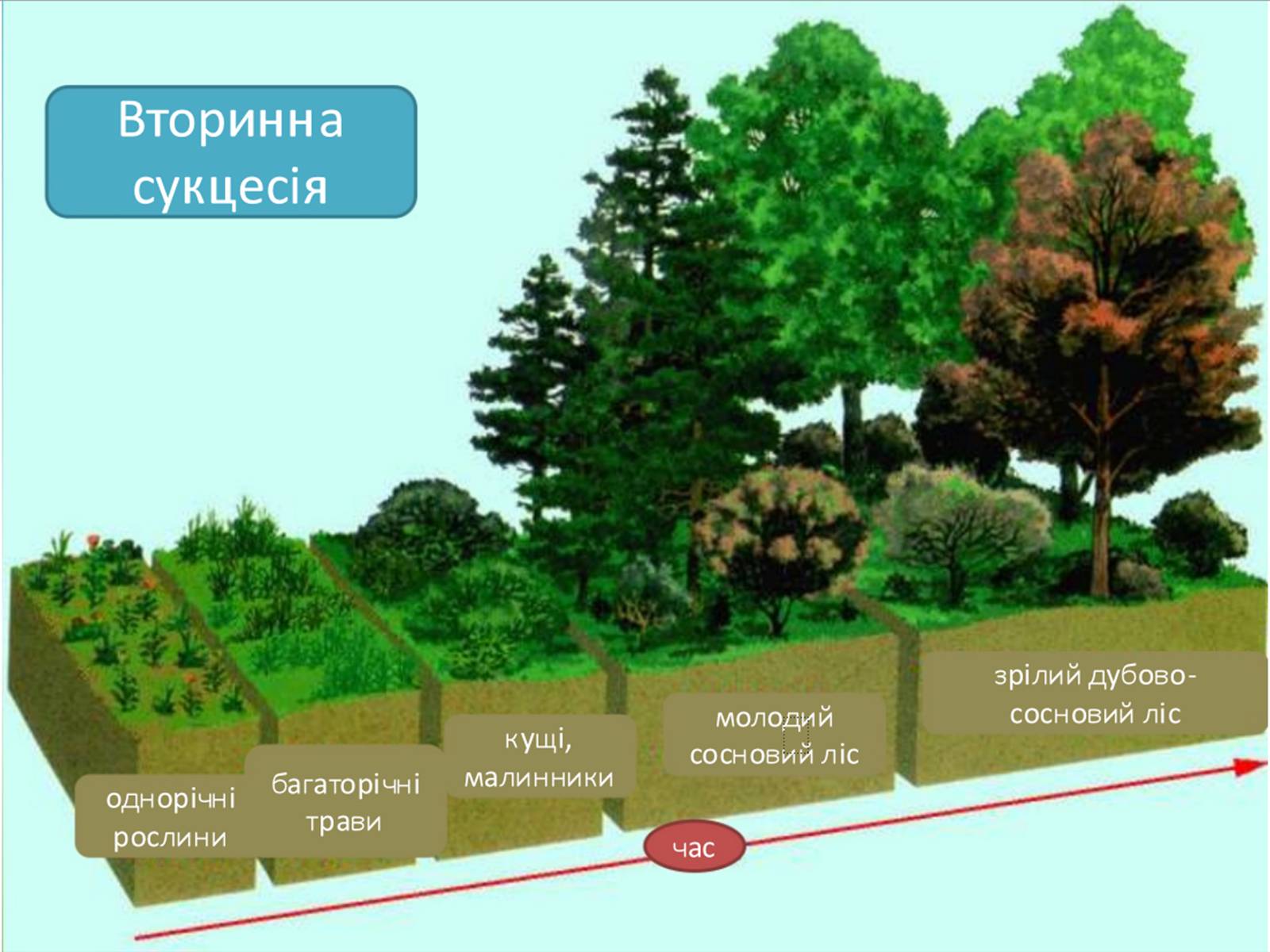 Вторинна сукцесія

однорічні рослини

багаторічні трави

кущі, малинники

молодий сосновий ліс

зрілий дубово-сосновий ліс

час